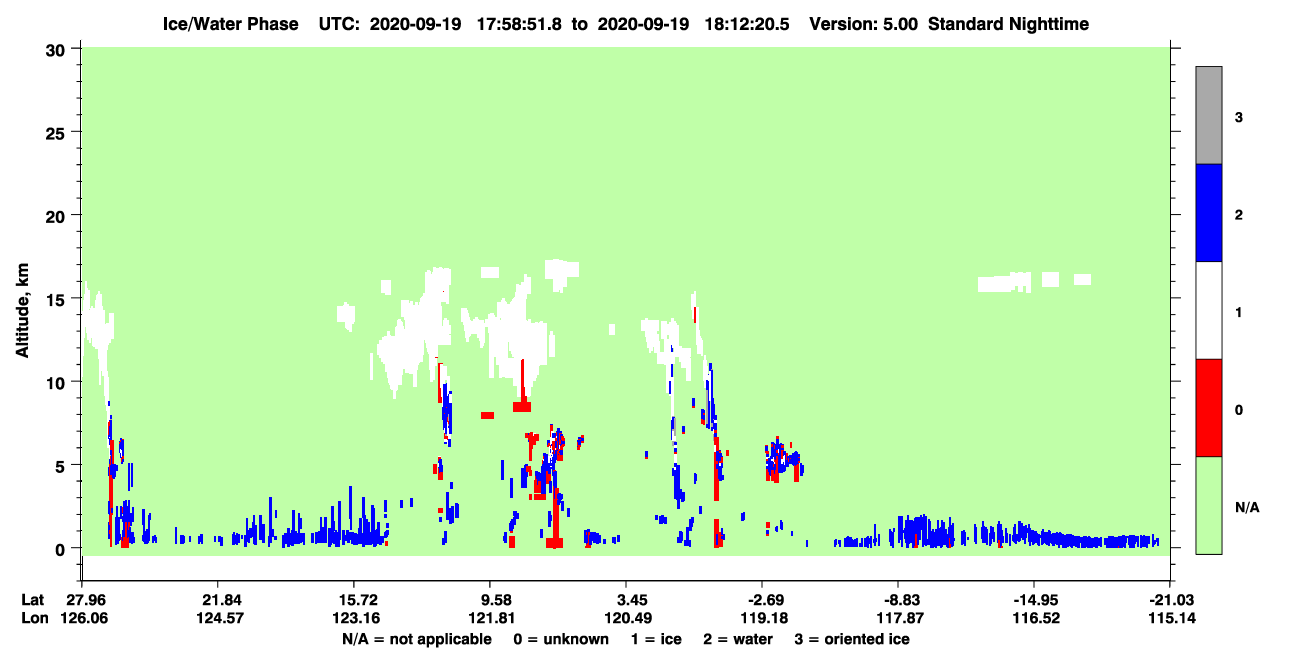 Ice/Water Phase UTC: 2020-09-19 17:58:51.8 to 2020-09-19 18:12:20.5 Version: 5.00 Standard Nighttime

Altitude, km

30
25
20
15
10
5
0

3
2
1
0
N/A

Lat 27.96 21.84 15.72 9.58 3.45 -2.69 -8.83 -14.95 -21.03
Lon 126.06 124.57 123.16 121.81 120.49 119.18 117.87 116.52 115.14

N/A = not applicable 0 = unknown 1 = ice 2 = water 3 = oriented ice